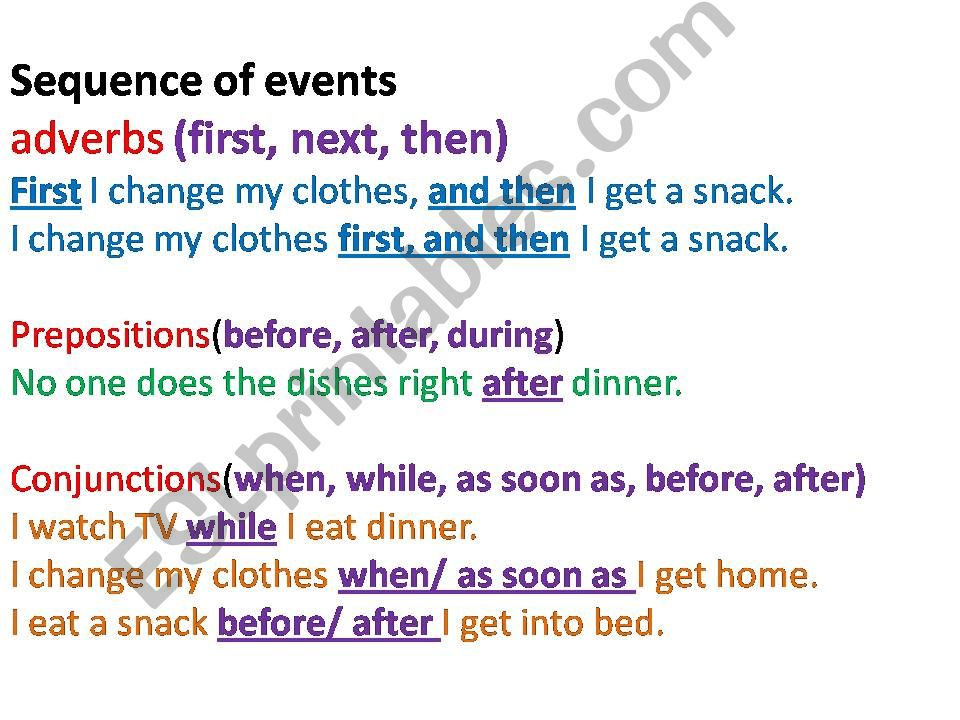 Sequence of events
adverbs (first, next, then)
First I change my clothes, and then I get a snack.
I change my clothes first, and then I get a snack.

Prepositions(before, after, during)
No one does the dishes right after dinner.

Conjunctions(when, while, as soon as, before, after)
I watch TV while I eat dinner.
I change my clothes when/ as soon as I get home.
I eat a snack before/ after I get into bed.

ESLprintables.com